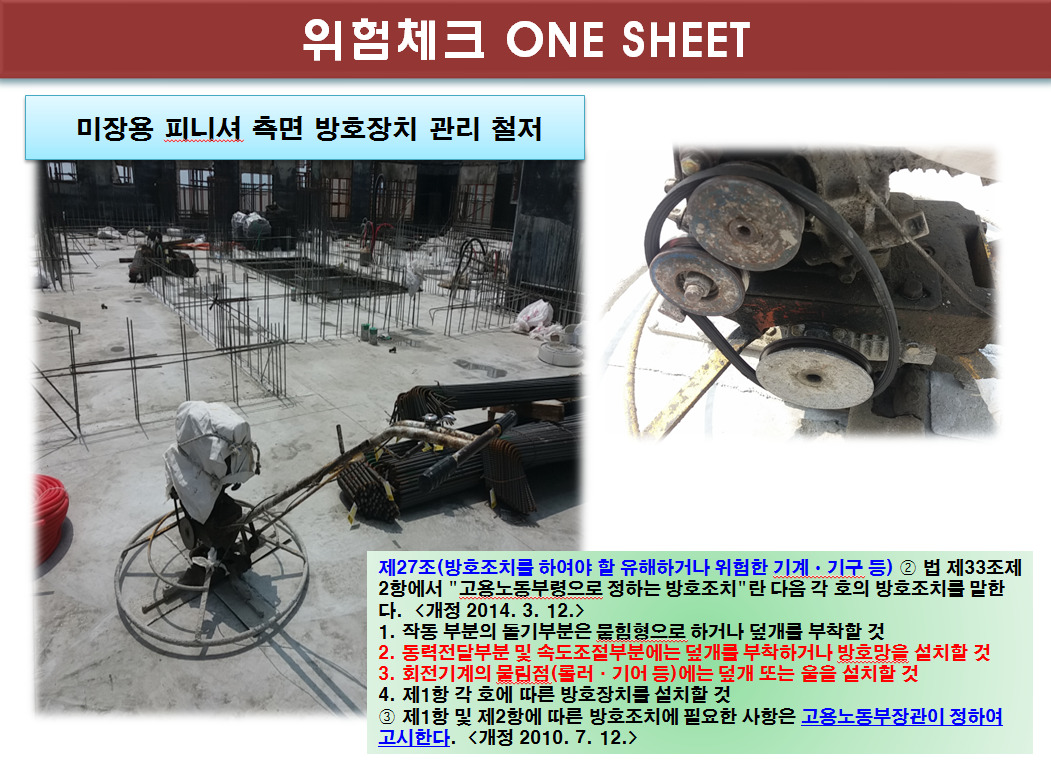 위험체크 ONE SHEET

미장용 피니셔 측면 방호장치 관리 철저

제27조(방호조치를 하여야 할 유해하거나 위험한 기계 · 기구 등) ② 법 제33조제2항에서 "고용노동부령으로 정하는 방호조치"란 다음 각 호의 방호조치를 말한다. <개정 2014. 3. 12.>
1. 작동 부분의 돌기부분은 묻힘형으로 하거나 덮개를 부착할 것
2. 동력전달부분 및 속도조절부분에는 덮개를 부착하거나 방호망을 설치할 것
3. 회전기계의 물림점(롤러 · 기어 등)에는 덮개 또는 울을 설치할 것
4. 제1항 각 호에 따른 방호장치를 설치할 것
③ 제1항 및 제2항에 따른 방호조치에 필요한 사항은 고용노동부장관이 정하여 고시한다. <개정 2010. 7. 12.>